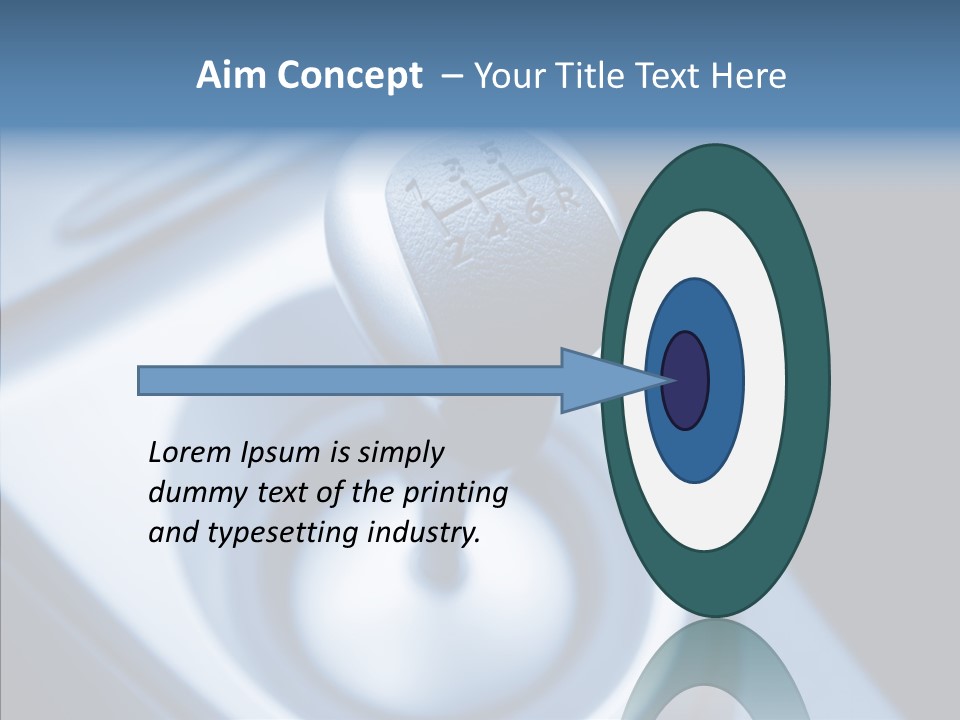 Aim Concept – Your Title Text Here

1 3 5
2 4 6 R

Lorem Ipsum is simply dummy text of the printing and typesetting industry.